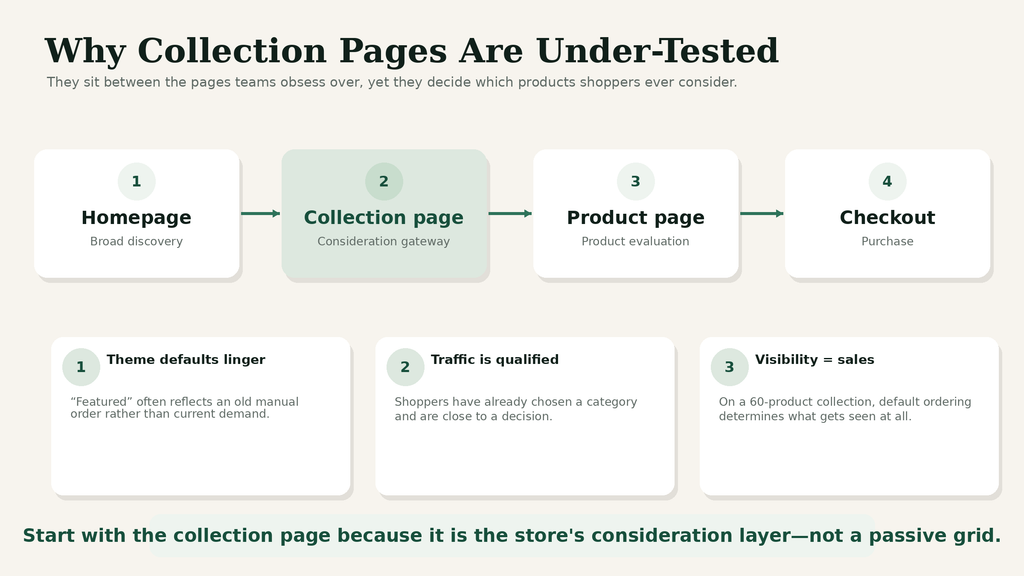 Why Collection Pages Are Under-Tested

They sit between the pages teams obsess over, yet they decide which products shoppers ever consider.

1
Homepage
Broad discovery

2
Collection page
Consideration gateway

3
Product page
Product evaluation

4
Checkout
Purchase

1
Theme defaults linger
"Featured" often reflects an old manual order rather than current demand.

2
Traffic is qualified
Shoppers have already chosen a category and are close to a decision.

3
Visibility = sales
On a 60-product collection, default ordering determines what gets seen at all.

Start with the collection page because it is the store's consideration layer—not a passive grid.